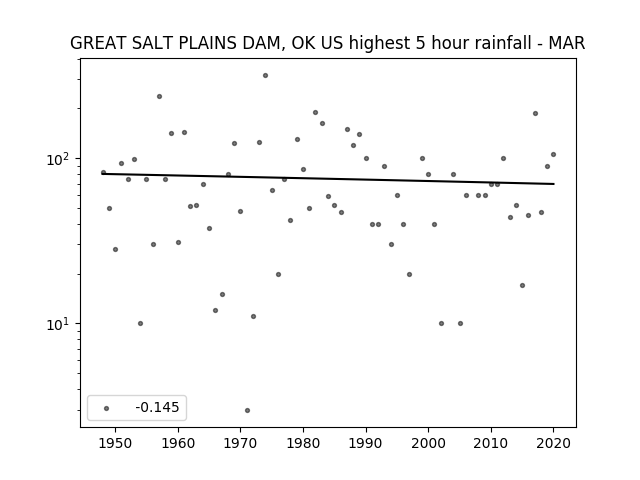 GREAT SALT PLAINS DAM, OK US highest 5 hour rainfall - MAR

$10^2$

$10^1$

-0.145

1950 1960 1970 1980 1990 2000 2010 2020